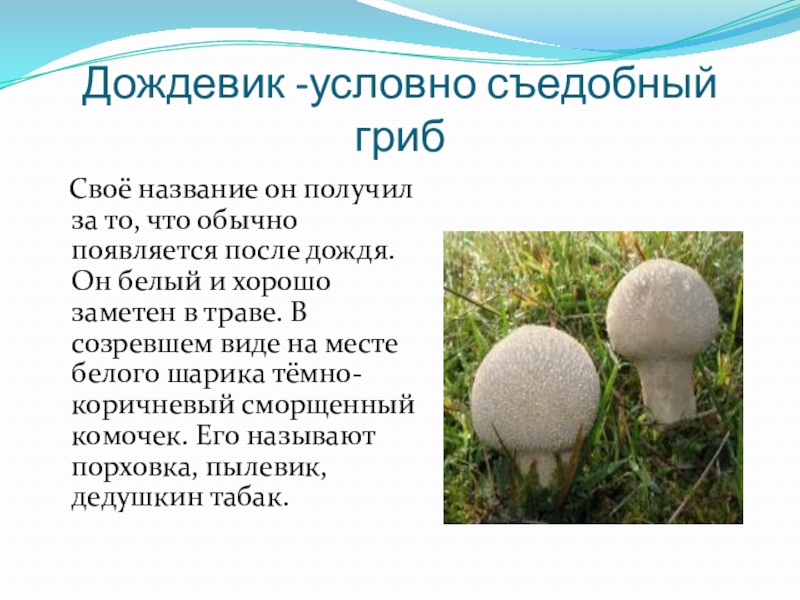 Дождевик -условно съедобный гриб

Своё название он получил за то, что обычно появляется после дождя. Он белый и хорошо заметен в траве. В созревшем виде на месте белого шарика тёмно-коричневый сморщенный комочек. Его называют порховка, пылевик, дедушкин табак.